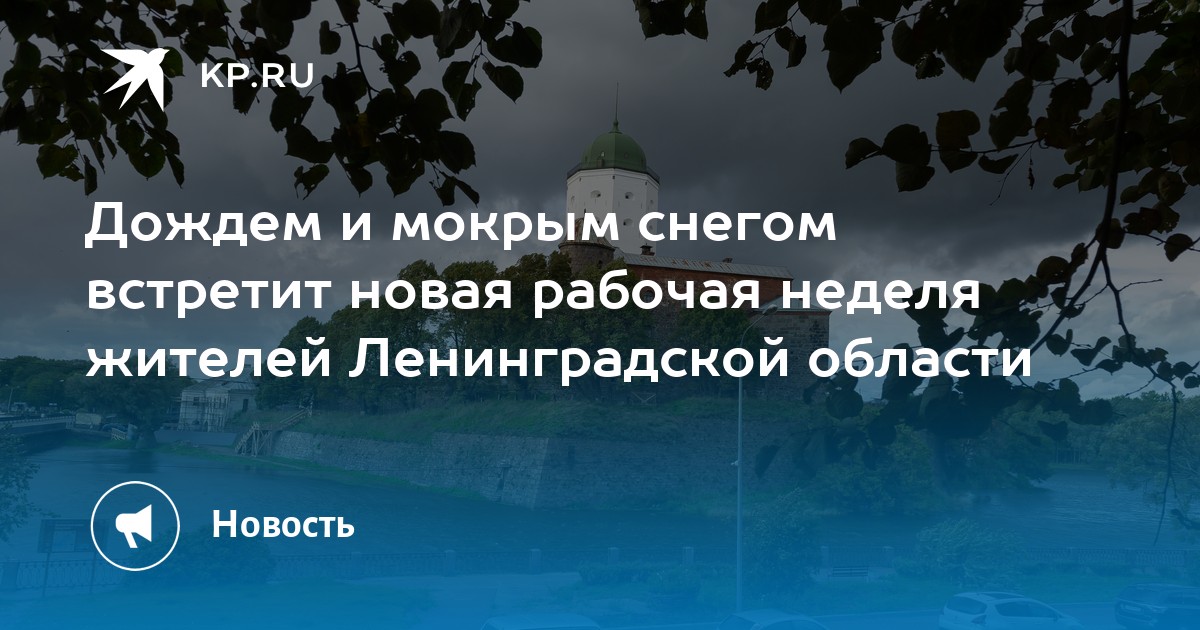 KP.RU

Дождем и мокрым снегом встретит новая рабочая неделя жителей Ленинградской области

Новость